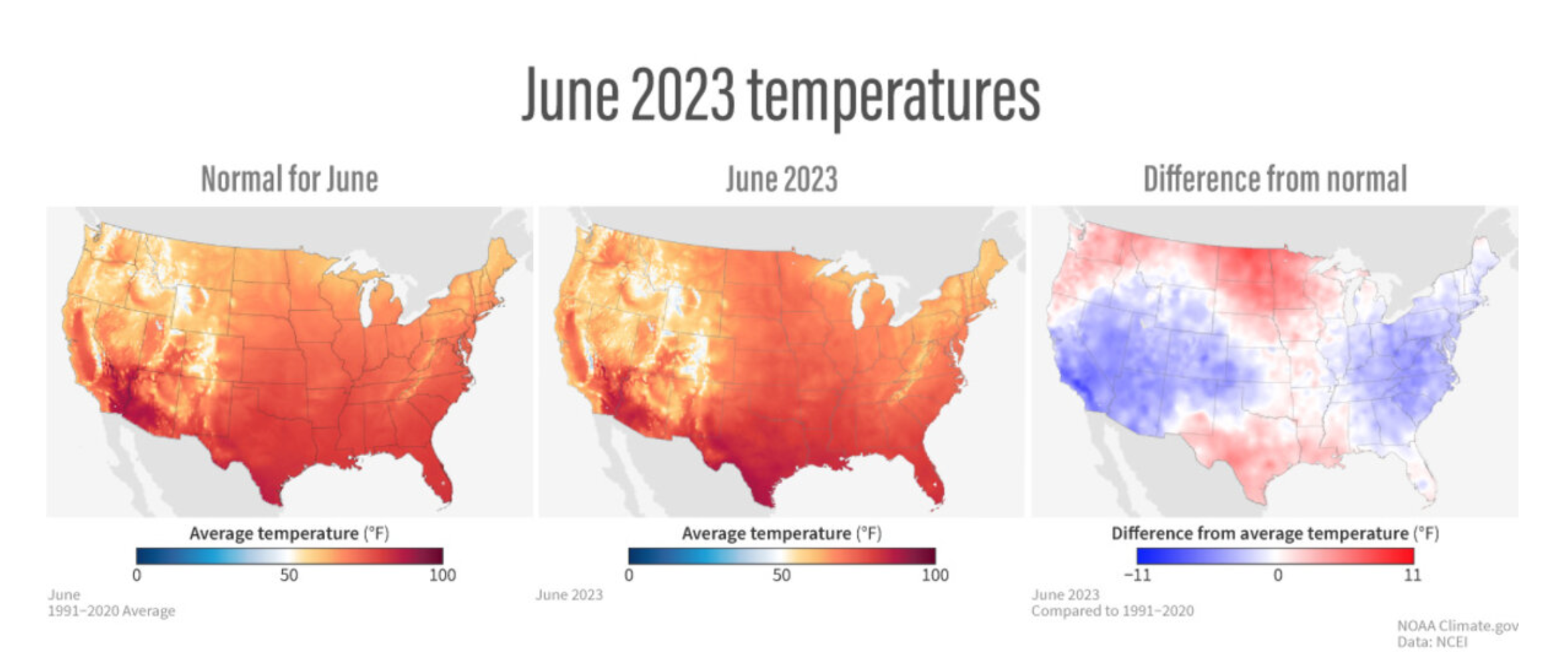 June 2023 temperatures

Normal for June

Average temperature (°F)

0 50 100

June
1991–2020 Average

June 2023

Average temperature (°F)

0 50 100

June 2023

Difference from normal

Difference from average temperature (°F)

−11 0 11

June 2023
Compared to 1991–2020

NOAA Climate.gov
Data: NCEI